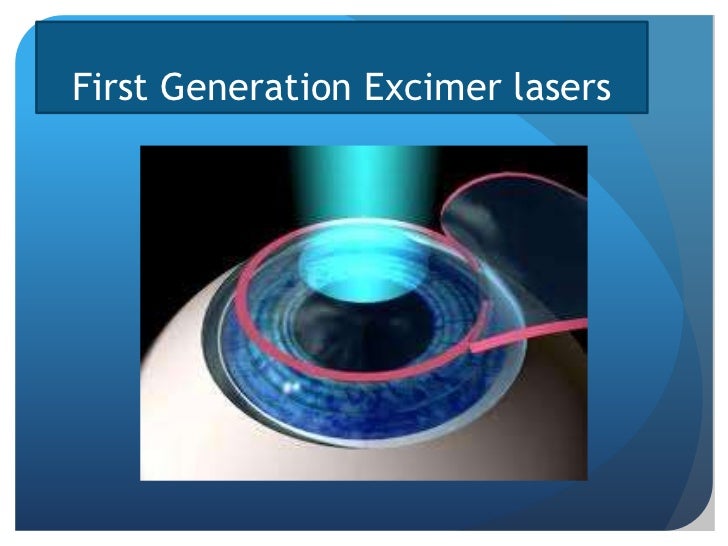 First Generation Excimer lasers